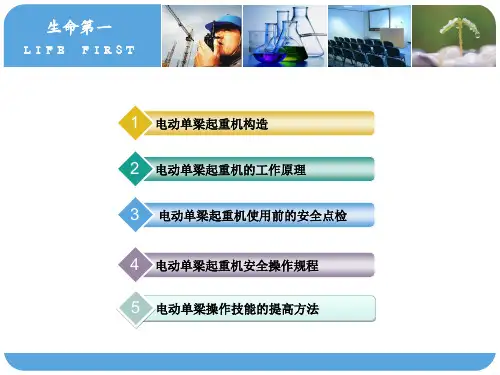 生命第一
LIFE FIRST

1 电动单梁起重机构造

2 电动单梁起重机的工作原理

3 电动单梁起重机使用前的安全点检

4 电动单梁起重机安全操作规程

5 电动单梁操作技能的提高方法